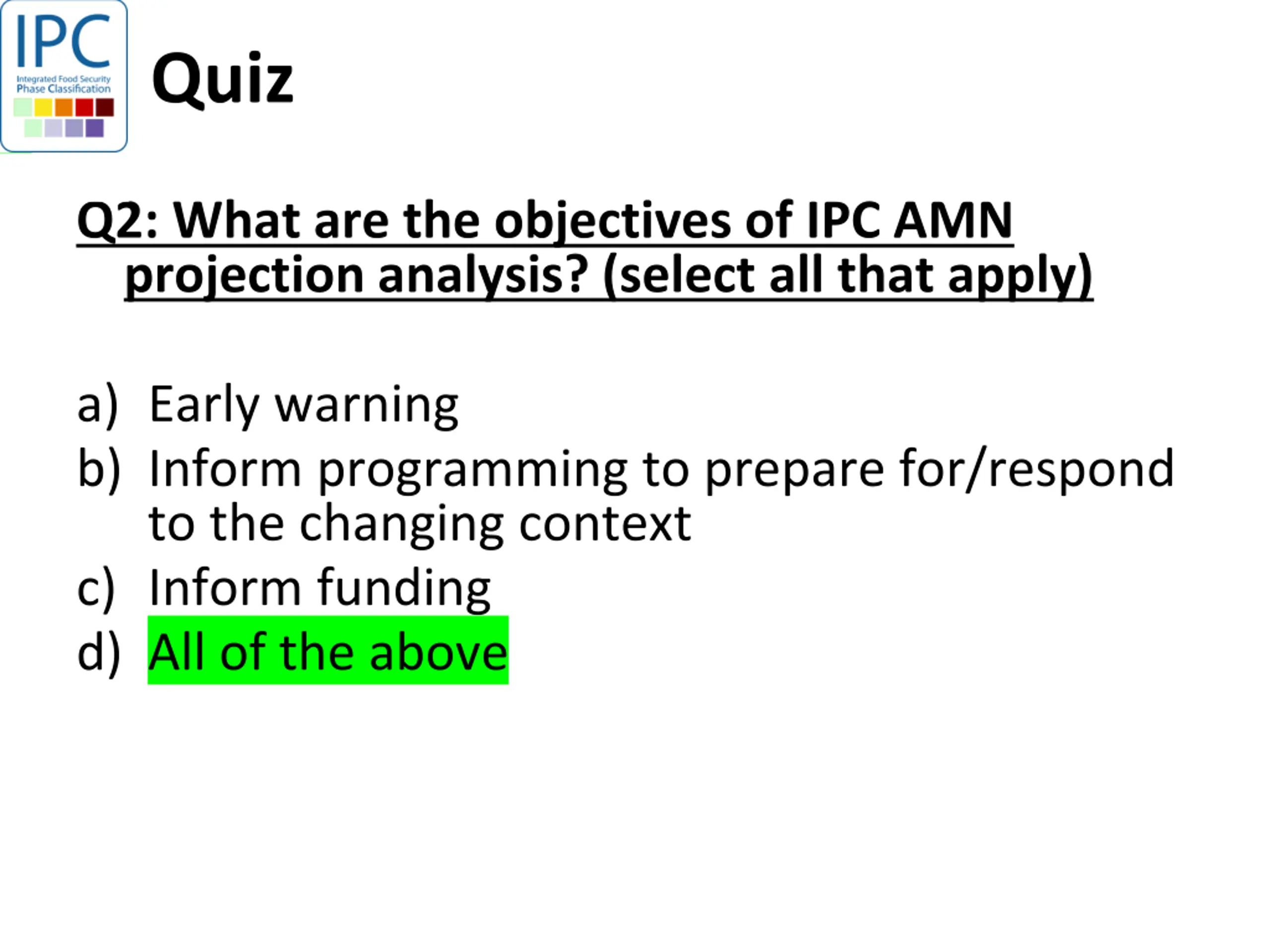 IPC
Integrated Food Security Phase Classification

Quiz

Q2: What are the objectives of IPC AMN projection analysis? (select all that apply)

a) Early warning
b) Inform programming to prepare for/respond to the changing context
c) Inform funding
d) All of the above